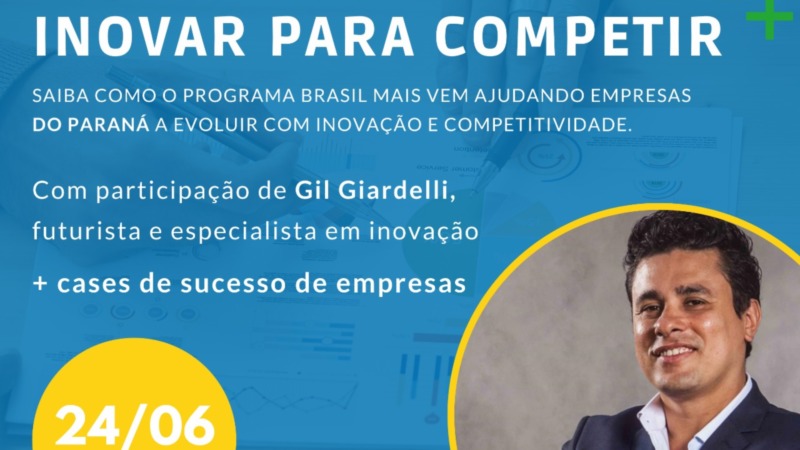 INOVAR PARA COMPETIR

SAIBA COMO O PROGRAMA BRASIL MAIS VEM AJUDANDO EMPRESAS DO PARANÁ A EVOLUIR COM INOVAÇÃO E COMPETITIVIDADE.

Com participação de Gil Giardelli, futurista e especialista em inovação

+ cases de sucesso de empresas

24/06